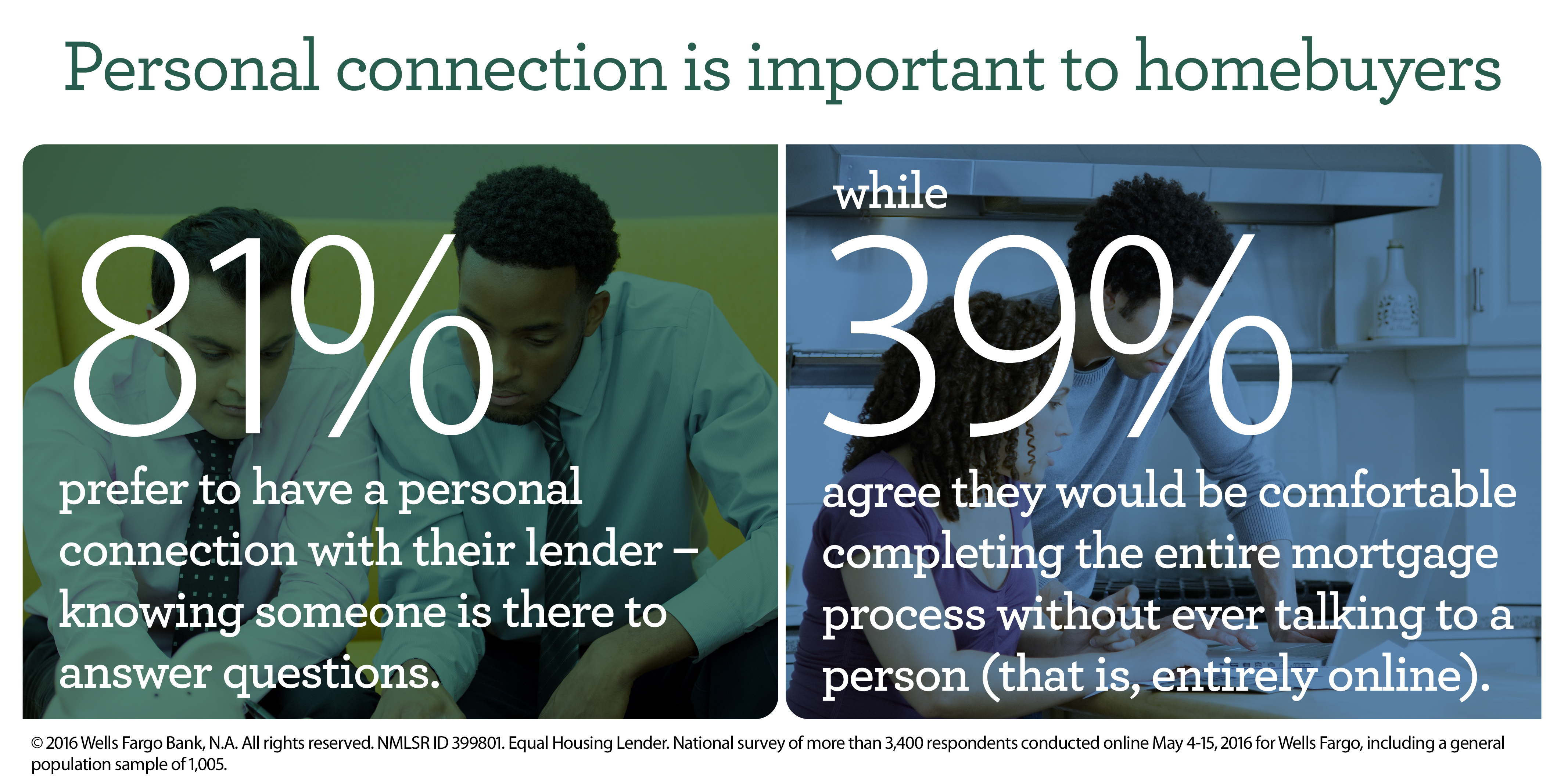 Personal connection is important to homebuyers

81%

prefer to have a personal connection with their lender – knowing someone is there to answer questions.

while

39%

agree they would be comfortable completing the entire mortgage process without ever talking to a person (that is, entirely online).

© 2016 Wells Fargo Bank, N.A. All rights reserved. NMLSR ID 399801. Equal Housing Lender. National survey of more than 3,400 respondents conducted online May 4-15, 2016 for Wells Fargo, including a general population sample of 1,005.